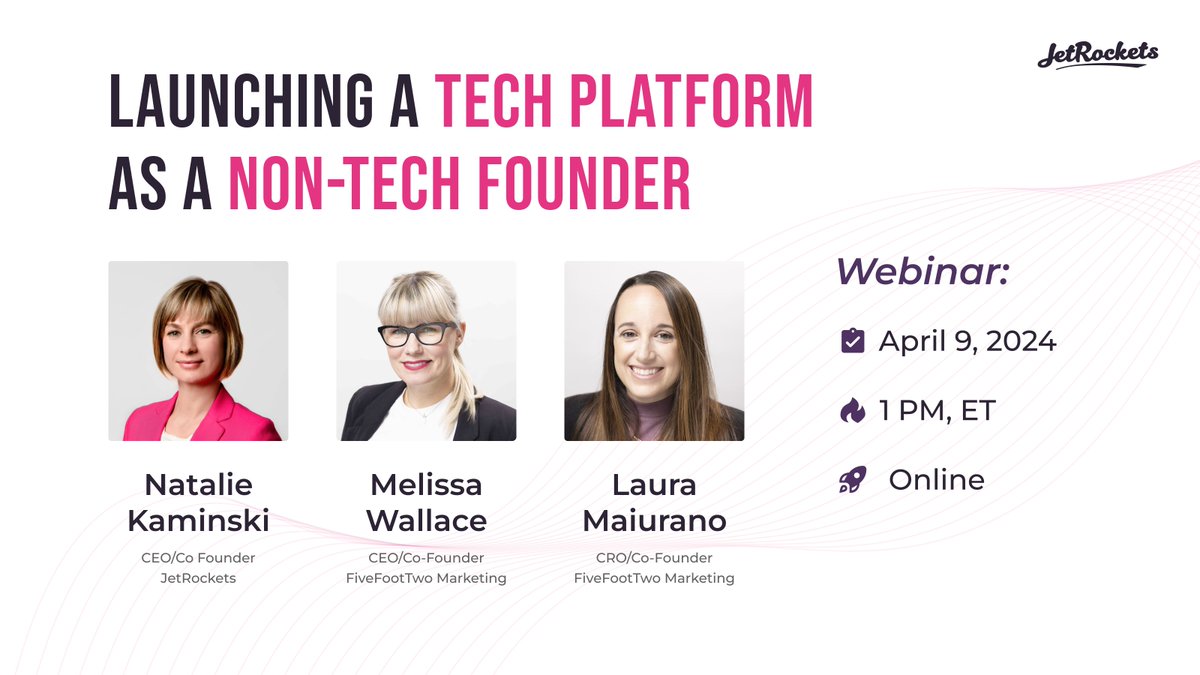 JetRockets

LAUNCHING A TECH PLATFORM AS A NON-TECH FOUNDER

Natalie Kaminski
CEO/Co Founder
JetRockets

Melissa Wallace
CEO/Co-Founder
FiveFootTwo Marketing

Laura Maiurano
CRO/Co-Founder
FiveFootTwo Marketing

Webinar:

April 9, 2024

1 PM, ET

Online